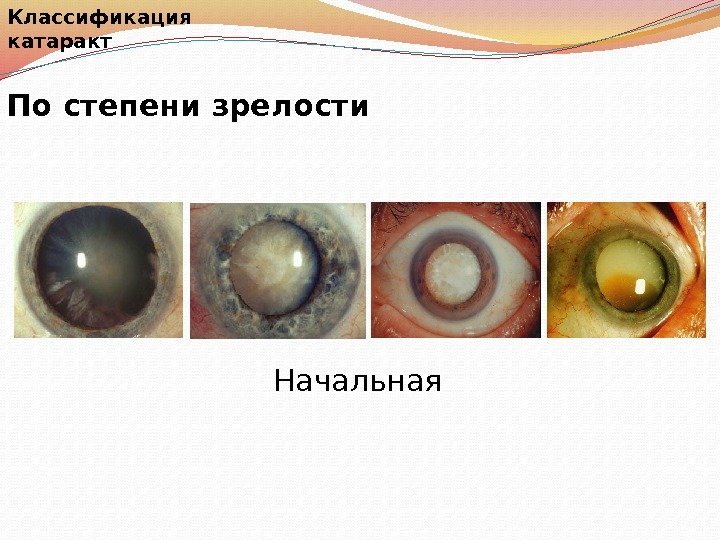 Классификация катаракт

По степени зрелости

Начальная